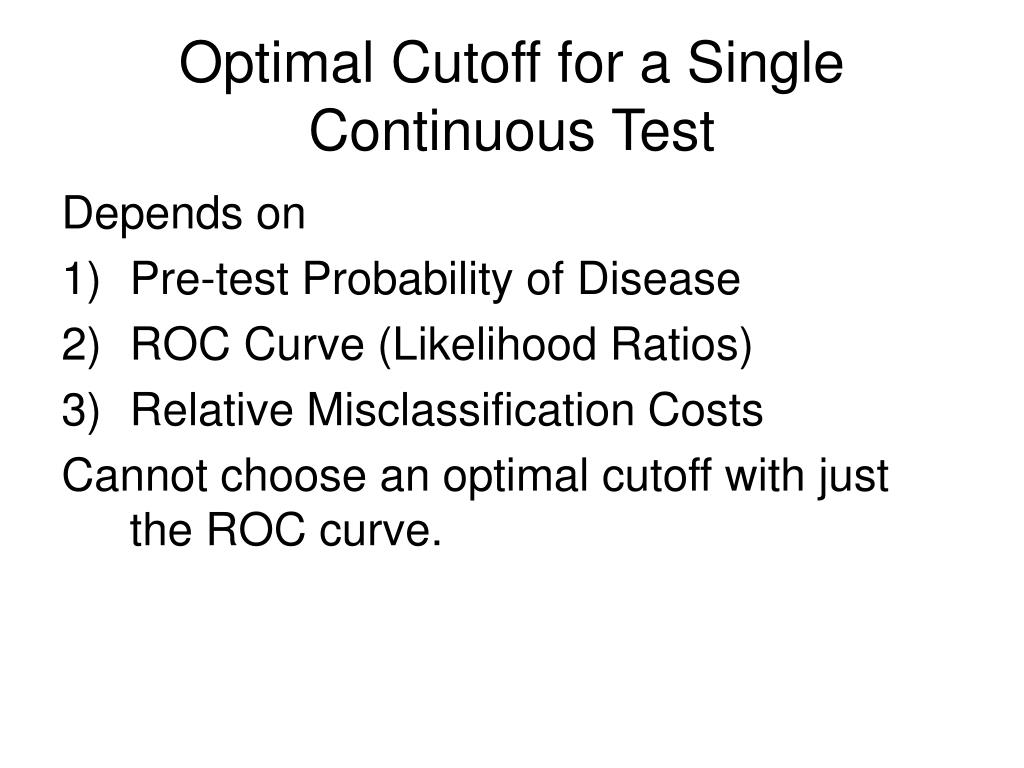 Optimal Cutoff for a Single Continuous Test

Depends on
1) Pre-test Probability of Disease
2) ROC Curve (Likelihood Ratios)
3) Relative Misclassification Costs
Cannot choose an optimal cutoff with just the ROC curve.